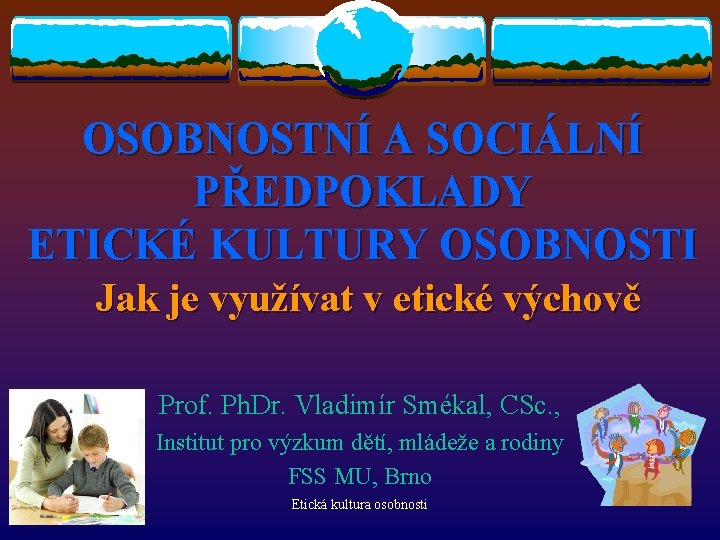 OSOBNOSTNÍ A SOCIÁLNÍ PŘEDPOKLADY ETICKÉ KULTURY OSOBNOSTI

Jak je využívat v etické výchově

Prof. PhDr. Vladimír Smékal, CSc.,
Institut pro výzkum dětí, mládeže a rodiny
FSS MU, Brno

Etická kultura osobnosti